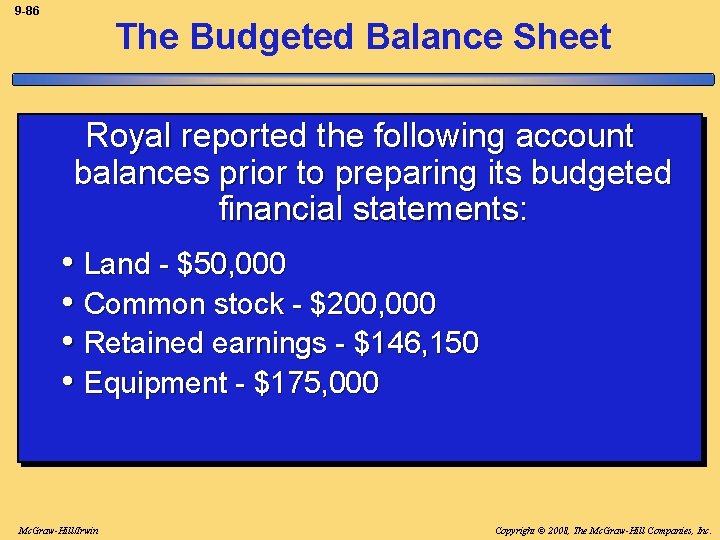 9-86

The Budgeted Balance Sheet

Royal reported the following account balances prior to preparing its budgeted financial statements:

• Land - \$50,000
• Common stock - \$200,000
• Retained earnings - \$146,150
• Equipment - \$175,000

McGraw-Hill/Irwin

Copyright © 2008, The McGraw-Hill Companies, Inc.